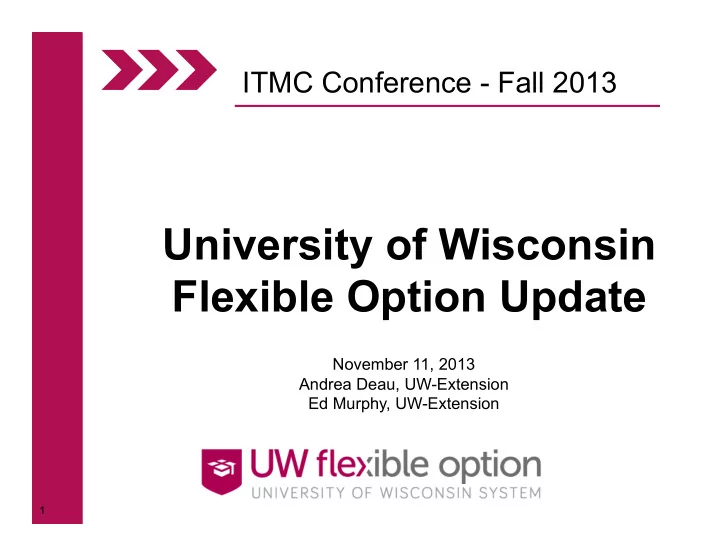 ITMC Conference - Fall 2013

University of Wisconsin Flexible Option Update

November 11, 2013
Andrea Deau, UW-Extension
Ed Murphy, UW-Extension

UW flexible option
UNIVERSITY OF WISCONSIN SYSTEM

1